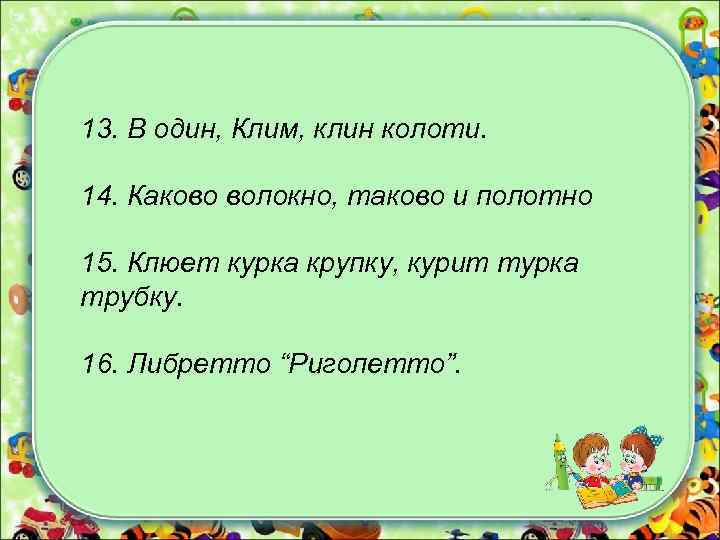 13. В один, Клим, клин колоти.

14. Каково волокно, таково и полотно

15. Клюет курка крупку, курит турка трубку.

16. Либретто “Риголетто”.